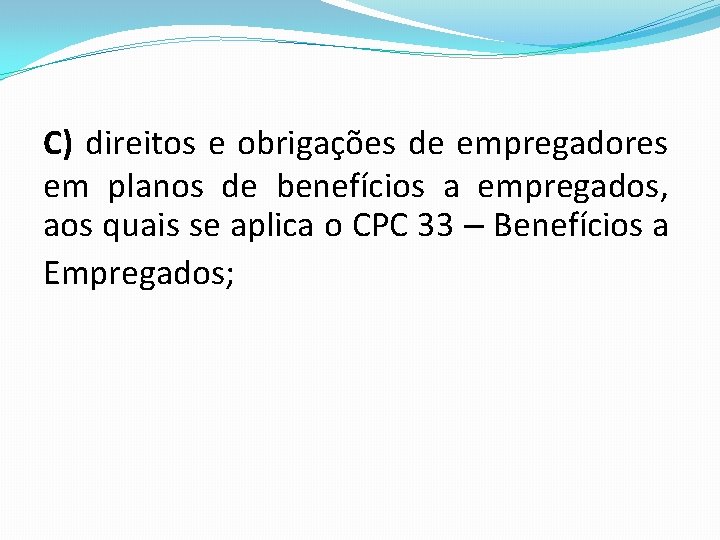 C) direitos e obrigações de empregadores em planos de benefícios a empregados, aos quais se aplica o CPC 33 – Benefícios a Empregados;